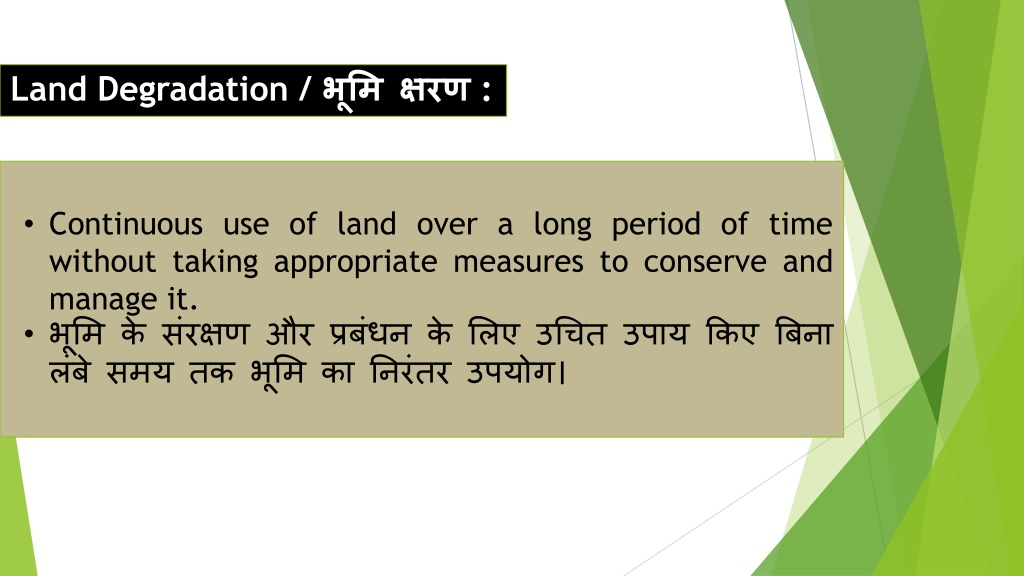 Land Degradation / भूमि क्षरण :

• Continuous use of land over a long period of time without taking appropriate measures to conserve and manage it.
• भूमि के संरक्षण और प्रबंधन के लिए उचित उपाय किए बिना लंबे समय तक भूमि का निरंतर उपयोग।